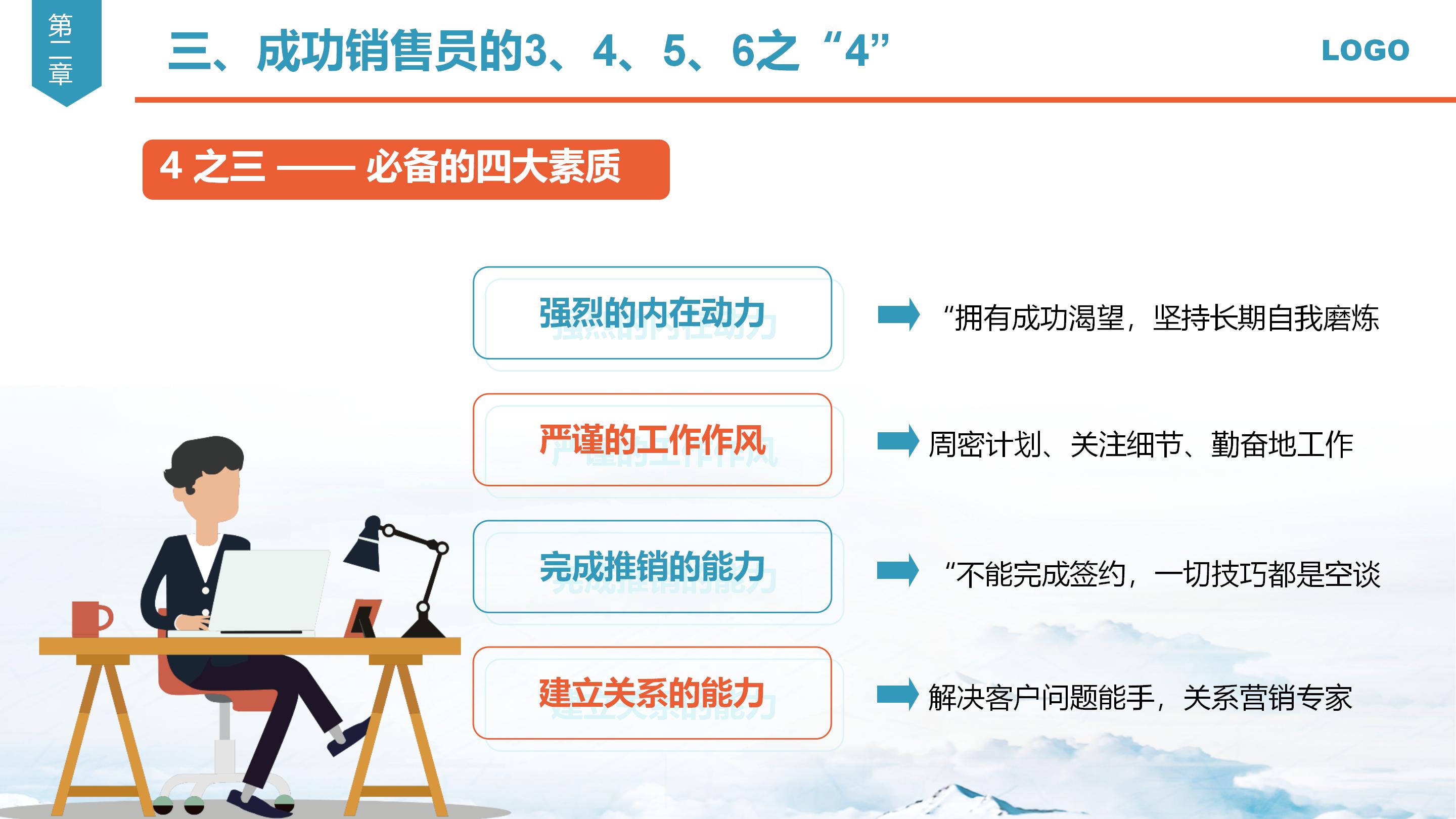 第二章

三、成功销售员的3、4、5、6之“4”

LOGO

4 之三 —— 必备的四大素质

强烈的内在动力

“拥有成功渴望，坚持长期自我磨炼

严谨的工作作风

周密计划、关注细节、勤奋地工作

完成推销的能力

“不能完成签约，一切技巧都是空谈

建立关系的能力

解决客户问题能手，关系营销专家